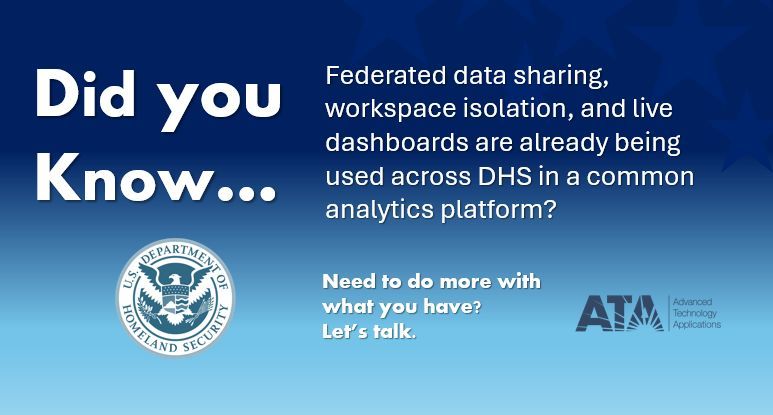 Did you Know...

Federated data sharing, workspace isolation, and live dashboards are already being used across DHS in a common analytics platform?

U.S. DEPARTMENT OF HOMELAND SECURITY

Need to do more with what you have? Let's talk.

ATA Advanced Technology Applications